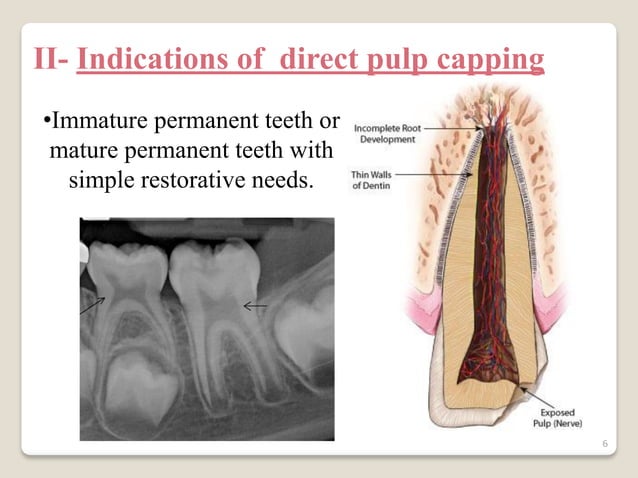 II- Indications of direct pulp capping

•Immature permanent teeth or mature permanent teeth with simple restorative needs.

Incomplete Root Development

Thin Walls of Dentin

Exposed Pulp (Nerve)

6